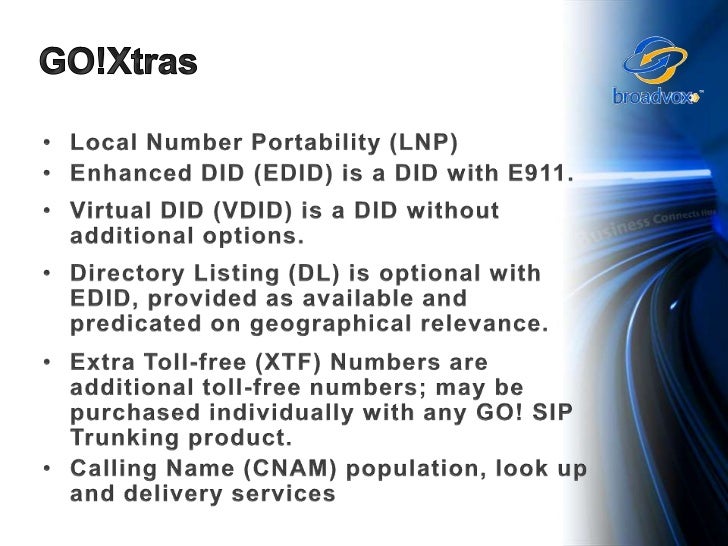 GO!Xtras

broadvox™

Business Connects Here

• Local Number Portability (LNP)
• Enhanced DID (EDID) is a DID with E911.
• Virtual DID (VDID) is a DID without additional options.
• Directory Listing (DL) is optional with EDID, provided as available and predicated on geographical relevance.
• Extra Toll-free (XTF) Numbers are additional toll-free numbers; may be purchased individually with any GO! SIP Trunking product.
• Calling Name (CNAM) population, look up and delivery services